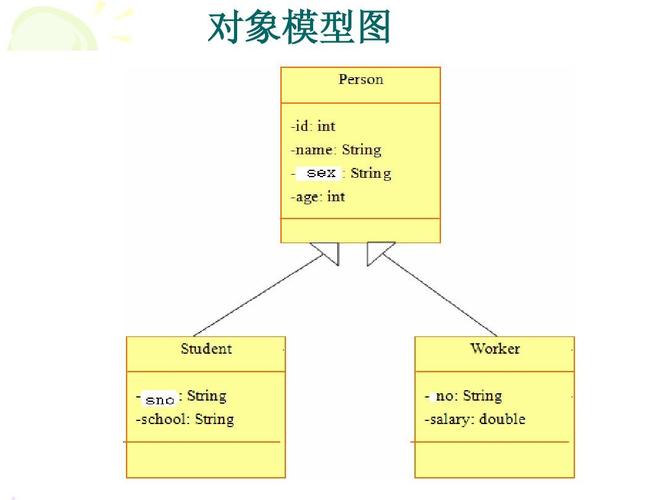 对象模型图

Person

-id: int
-name: String
- sex : String
-age: int

Student

- sno : String
-school: String

Worker

- no: String
-salary: double